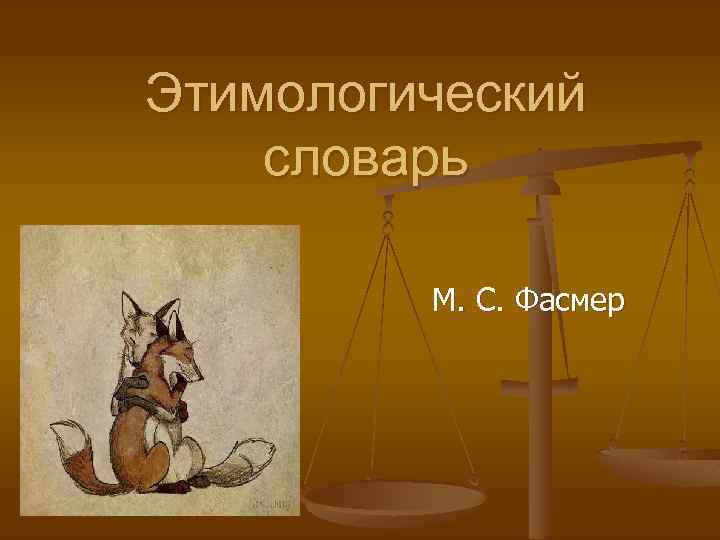 Этимологический словарь

М. С. Фасмер